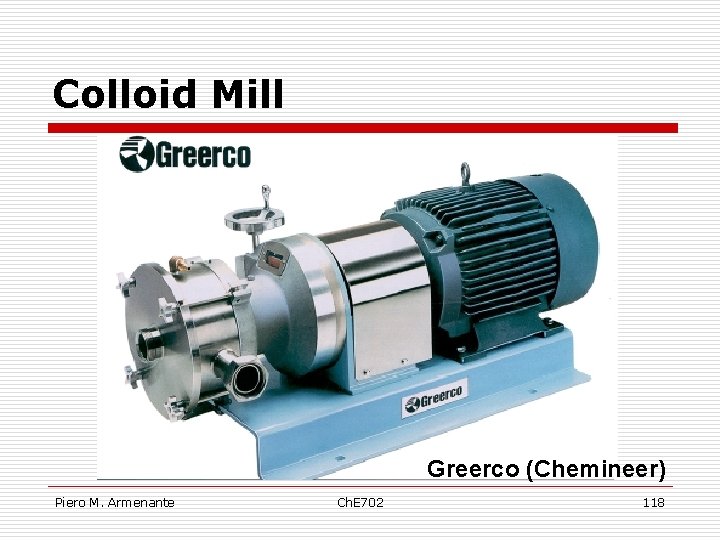 Colloid Mill

Greerco

Greerco

Greerco (Chemineer)

Piero M. Armenante

ChE702

118